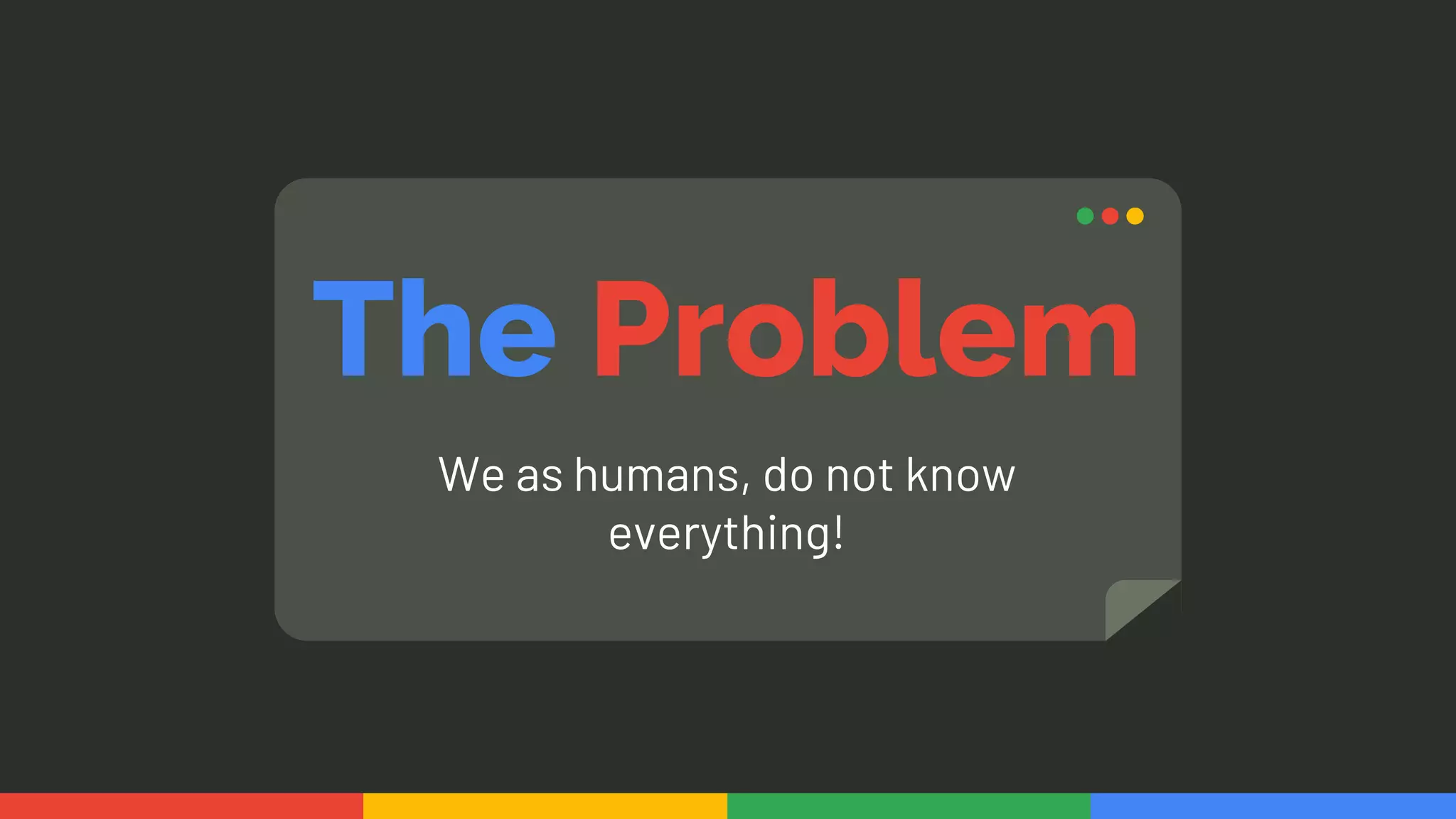 The Problem

We as humans, do not know everything!